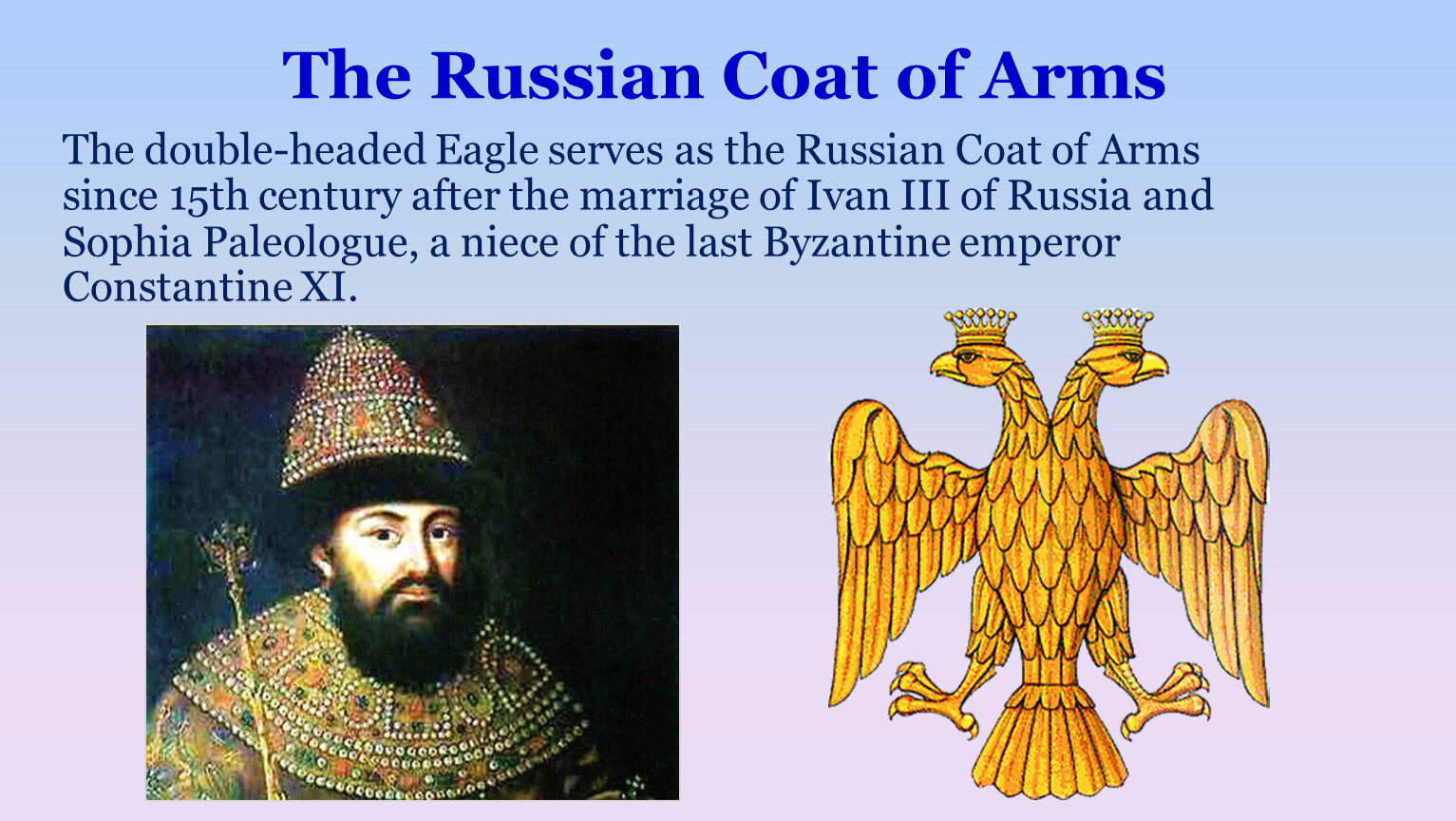 The Russian Coat of Arms

The double-headed Eagle serves as the Russian Coat of Arms since 15th century after the marriage of Ivan III of Russia and Sophia Paleologue, a niece of the last Byzantine emperor Constantine XI.